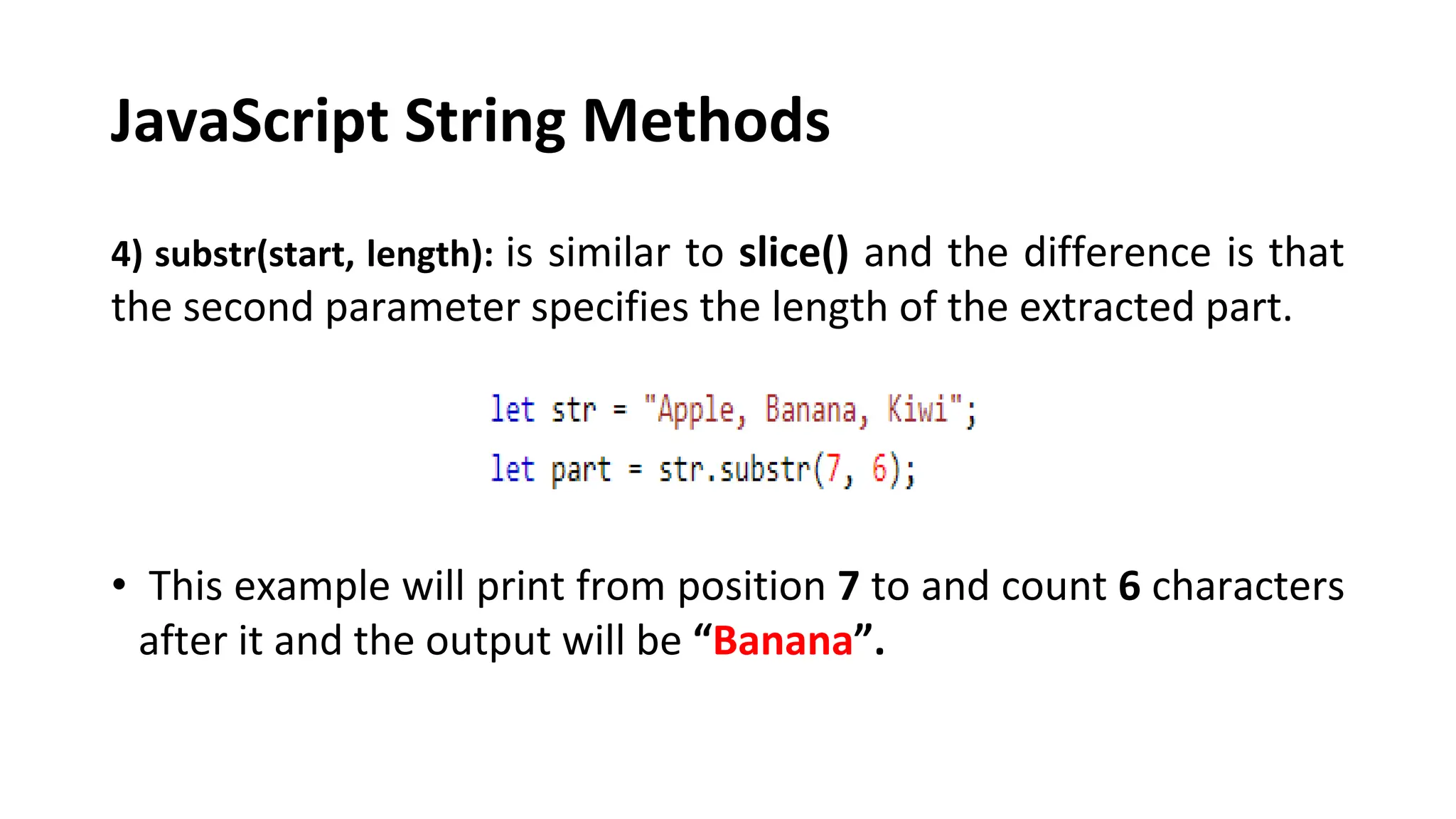 JavaScript String Methods

4) substr(start, length): is similar to slice() and the difference is that the second parameter specifies the length of the extracted part.

let str = "Apple, Banana, Kiwi";
let part = str.substr(7, 6);

• This example will print from position 7 to and count 6 characters after it and the output will be “Banana”.